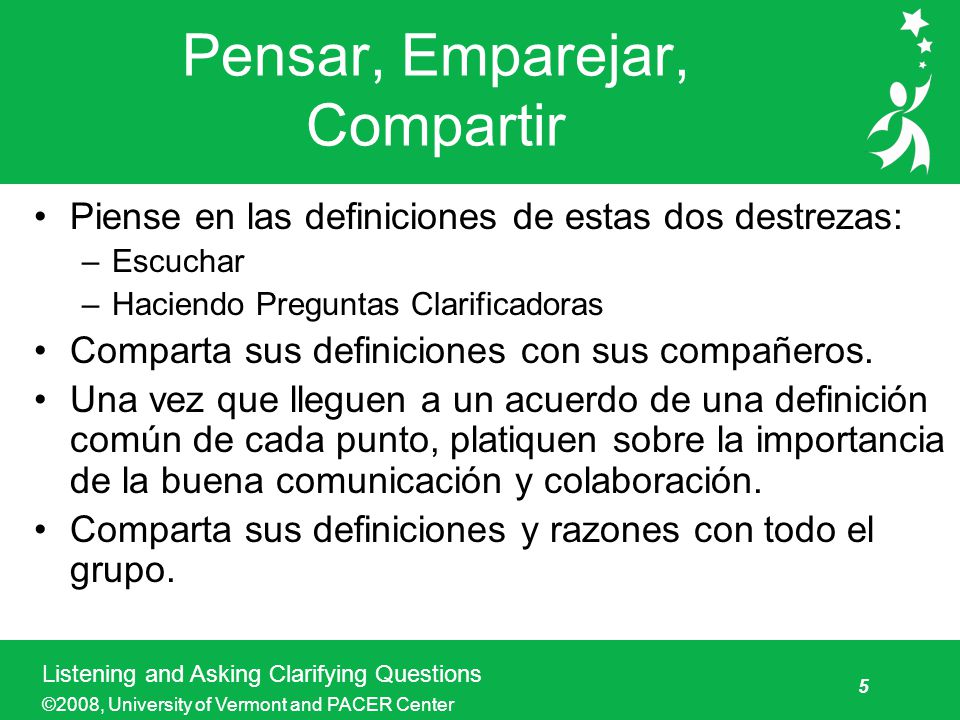 Pensar, Emparejar, Compartir

• Piense en las definiciones de estas dos destrezas:
– Escuchar
– Haciendo Preguntas Clarificadoras
• Comparta sus definiciones con sus compañeros.
• Una vez que lleguen a un acuerdo de una definición común de cada punto, platiquen sobre la importancia de la buena comunicación y colaboración.
• Comparta sus definiciones y razones con todo el grupo.

Listening and Asking Clarifying Questions
©2008, University of Vermont and PACER Center

5